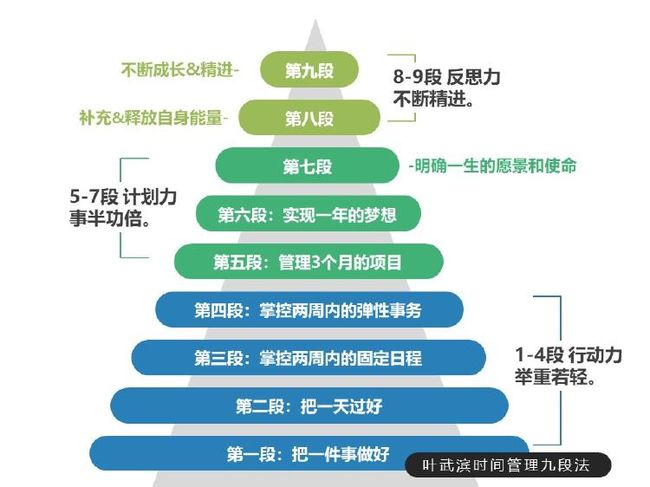 不断成长&精进-
第九段
8-9段 反思力
不断精进。
补充&释放自身能量-
第八段
第七段
-明确一生的愿景和使命
5-7段 计划力
事半功倍。
第六段：实现一年的梦想
第五段：管理3个月的项目
第四段：掌控两周内的弹性事务
第三段：掌控两周内的固定日程
1-4段 行动力
举重若轻。
第二段：把一天过好
第一段：把一件事做好
叶武滨时间管理九段法